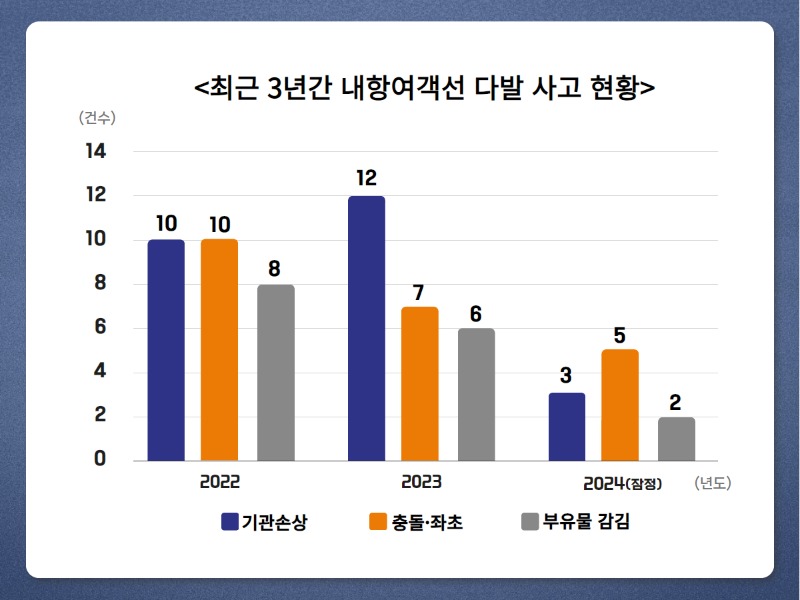 <최근 3년간 내항여객선 다발 사고 현황>

(건수)

14
12
10
8
6
4
2
0

10 10 8
12 7 6
3 5 2

2022
2023
2024(잠정)
(년도)

기관손상
충돌·좌초
부유물 감김